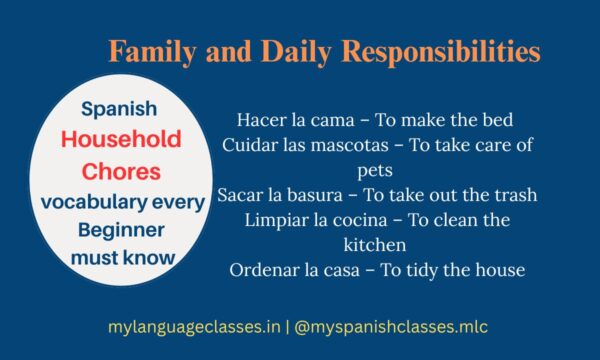 Family and Daily Responsibilities

Spanish
Household
Chores
vocabulary every
Beginner
must know

Hacer la cama – To make the bed
Cuidar las mascotas – To take care of pets
Sacar la basura – To take out the trash
Limpiar la cocina – To clean the kitchen
Ordenar la casa – To tidy the house

mylanguageclasses.in | @myspanishclasses.mlc